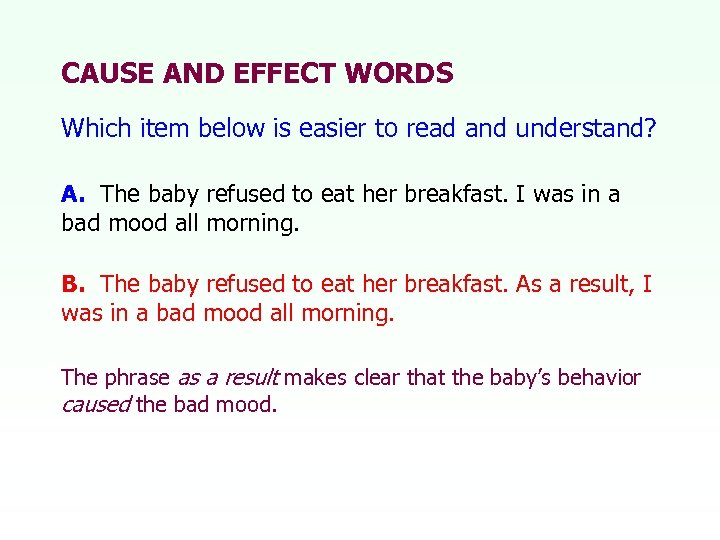 CAUSE AND EFFECT WORDS

Which item below is easier to read and understand?

A. The baby refused to eat her breakfast. I was in a bad mood all morning.

B. The baby refused to eat her breakfast. As a result, I was in a bad mood all morning.

The phrase as a result makes clear that the baby's behavior caused the bad mood.